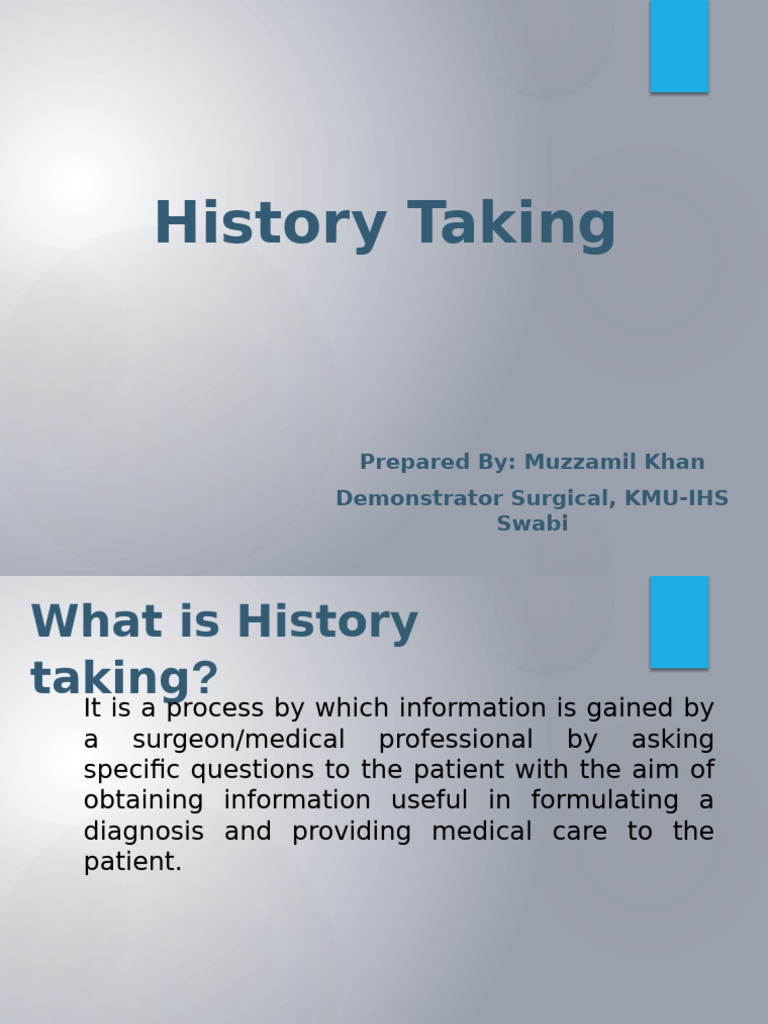 History Taking

Prepared By: Muzzamil Khan

Demonstrator Surgical, KMU-IHS Swabi

What is History taking?

It is a process by which information is gained by a surgeon/medical professional by asking specific questions to the patient with the aim of obtaining information useful in formulating a diagnosis and providing medical care to the patient.